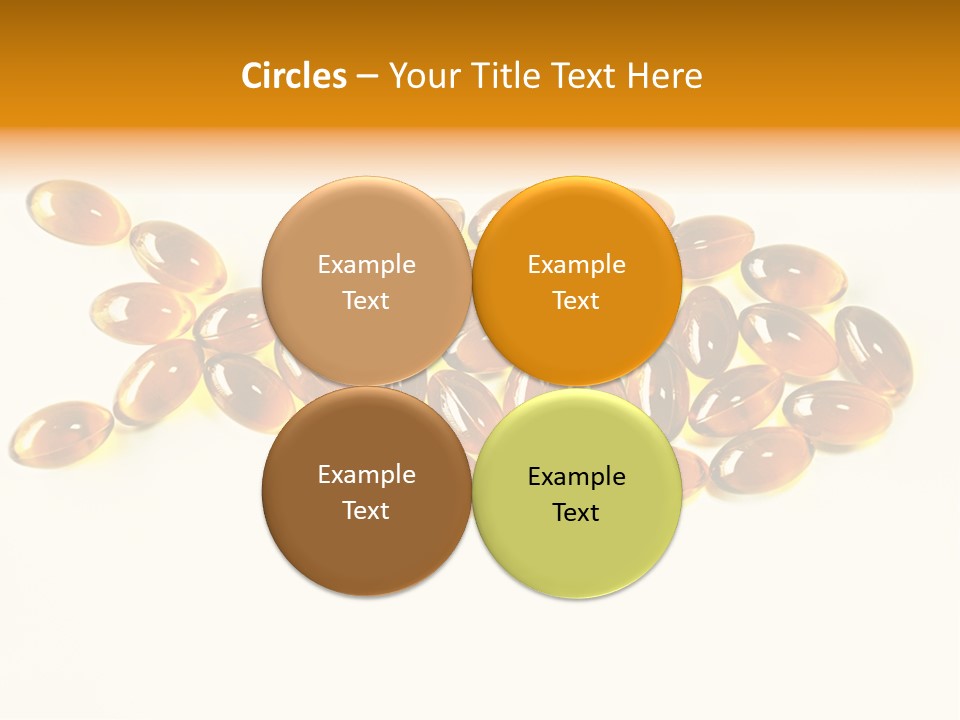 Circles – Your Title Text Here

Example Text

Example Text

Example Text

Example Text